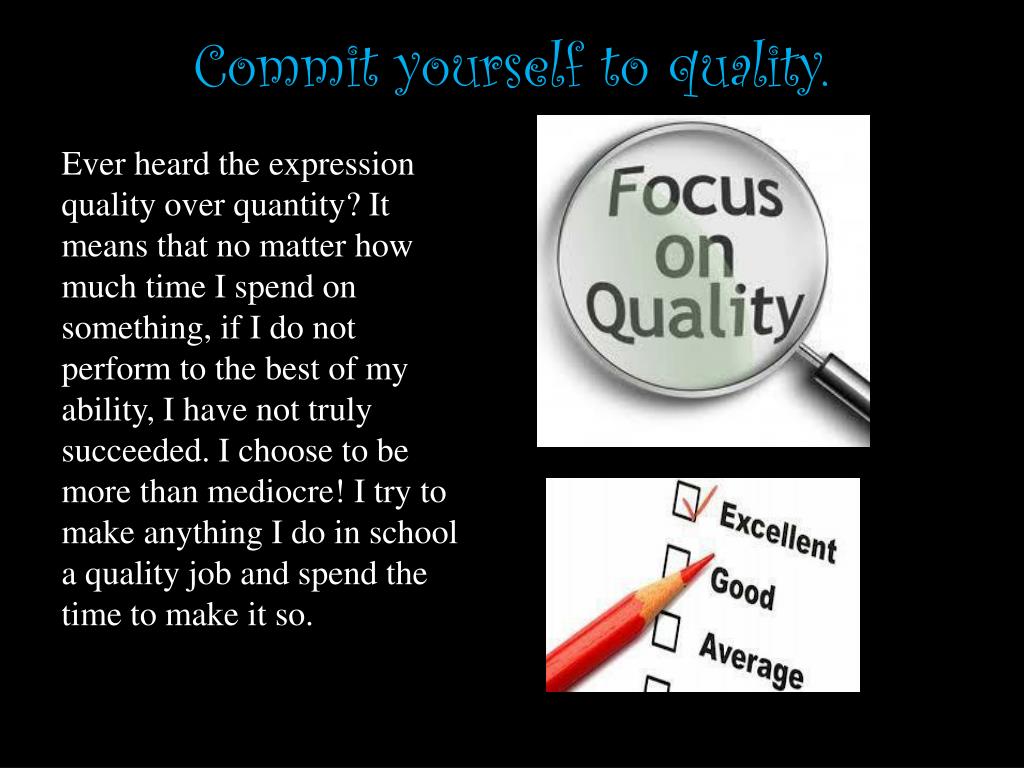 Commit yourself to quality.

Ever heard the expression quality over quantity? It means that no matter how much time I spend on something, if I do not perform to the best of my ability, I have not truly succeeded. I choose to be more than mediocre! I try to make anything I do in school a quality job and spend the time to make it so.

Focus on Quality

Excellent
Good
Average